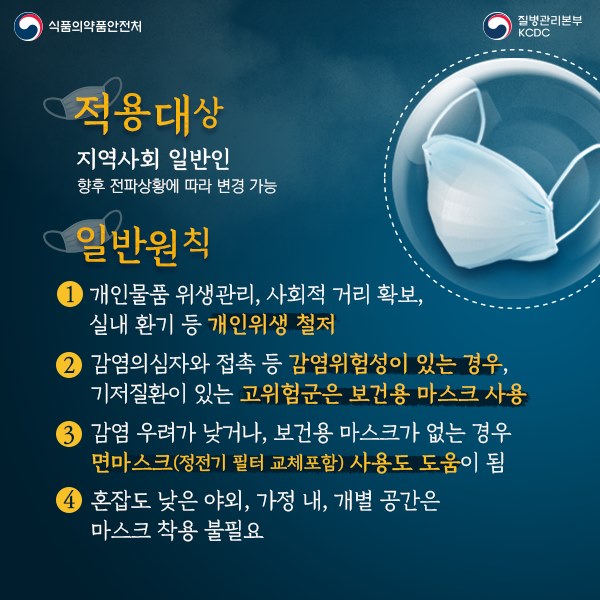 식품의약품안전처

질병관리본부
KCDC

적용대상

지역사회 일반인
향후 전파상황에 따라 변경 가능

일반원칙

1 개인물품 위생관리, 사회적 거리 확보, 실내 환기 등 개인위생 철저

2 감염의심자와 접촉 등 감염위험성이 있는 경우, 기저질환이 있는 고위험군은 보건용 마스크 사용

3 감염 우려가 낮거나, 보건용 마스크가 없는 경우 면마스크(정전기 필터 교체포함) 사용도 도움이 됨

4 혼잡도 낮은 야외, 가정 내, 개별 공간은 마스크 착용 불필요